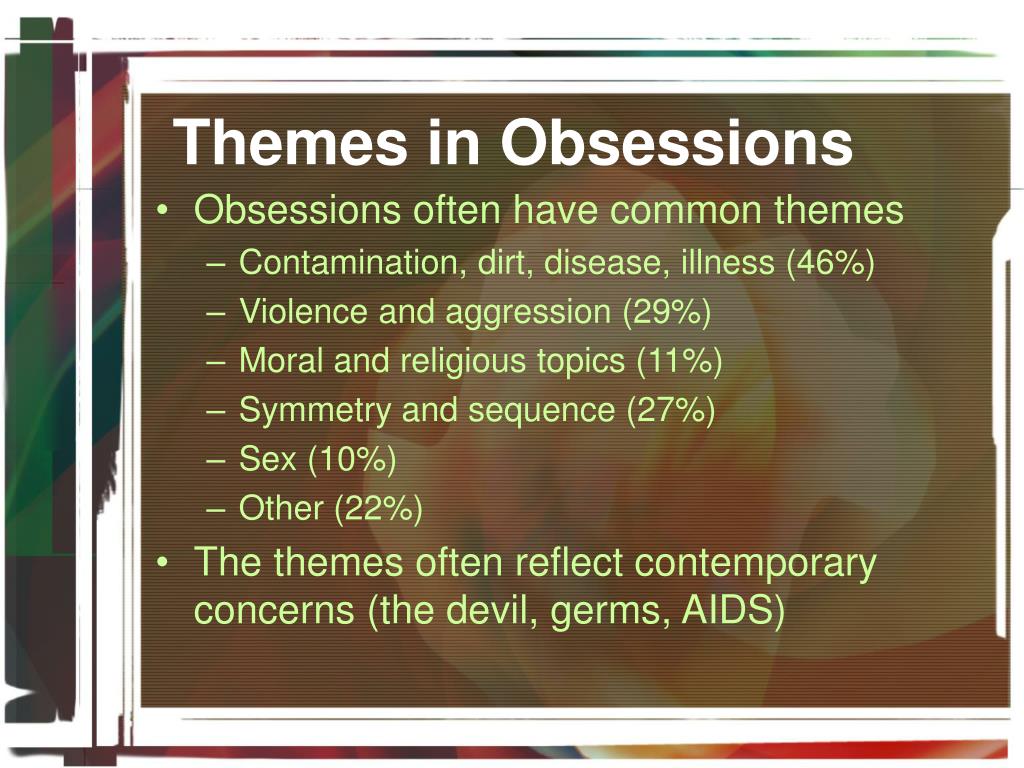 Themes in Obsessions

• Obsessions often have common themes
– Contamination, dirt, disease, illness (46%)
– Violence and aggression (29%)
– Moral and religious topics (11%)
– Symmetry and sequence (27%)
– Sex (10%)
– Other (22%)
• The themes often reflect contemporary concerns (the devil, germs, AIDS)